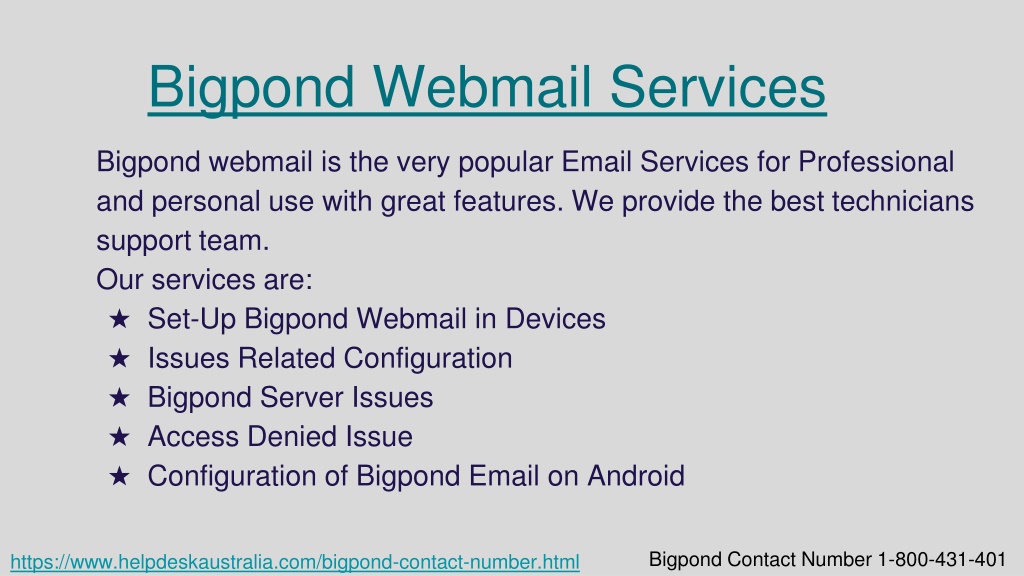 Bigpond Webmail Services

Bigpond webmail is the very popular Email Services for Professional and personal use with great features. We provide the best technicians support team.

Our services are:
★ Set-Up Bigpond Webmail in Devices
★ Issues Related Configuration
★ Bigpond Server Issues
★ Access Denied Issue
★ Configuration of Bigpond Email on Android

https://www.helpdeskaustralia.com/bigpond-contact-number.html

Bigpond Contact Number 1-800-431-401